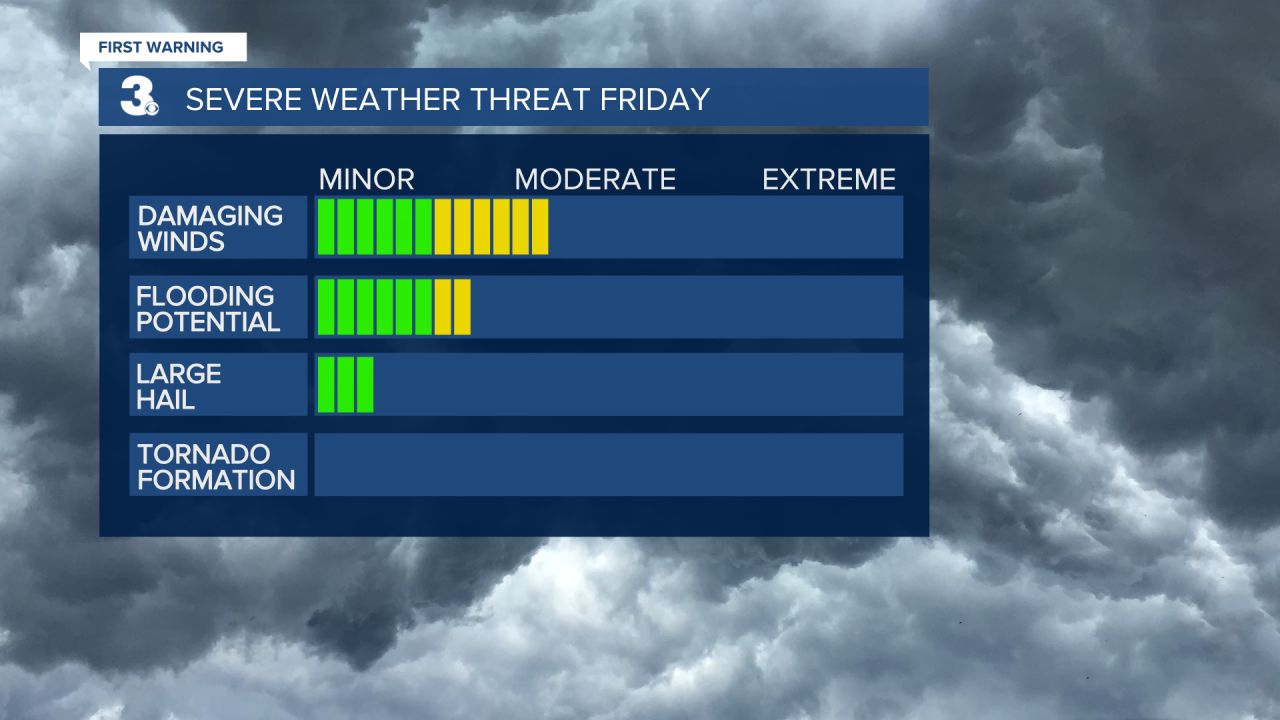 FIRST WARNING

3

SEVERE WEATHER THREAT FRIDAY

MINOR MODERATE EXTREME

DAMAGING WINDS

FLOODING POTENTIAL

LARGE HAIL

TORNADO FORMATION